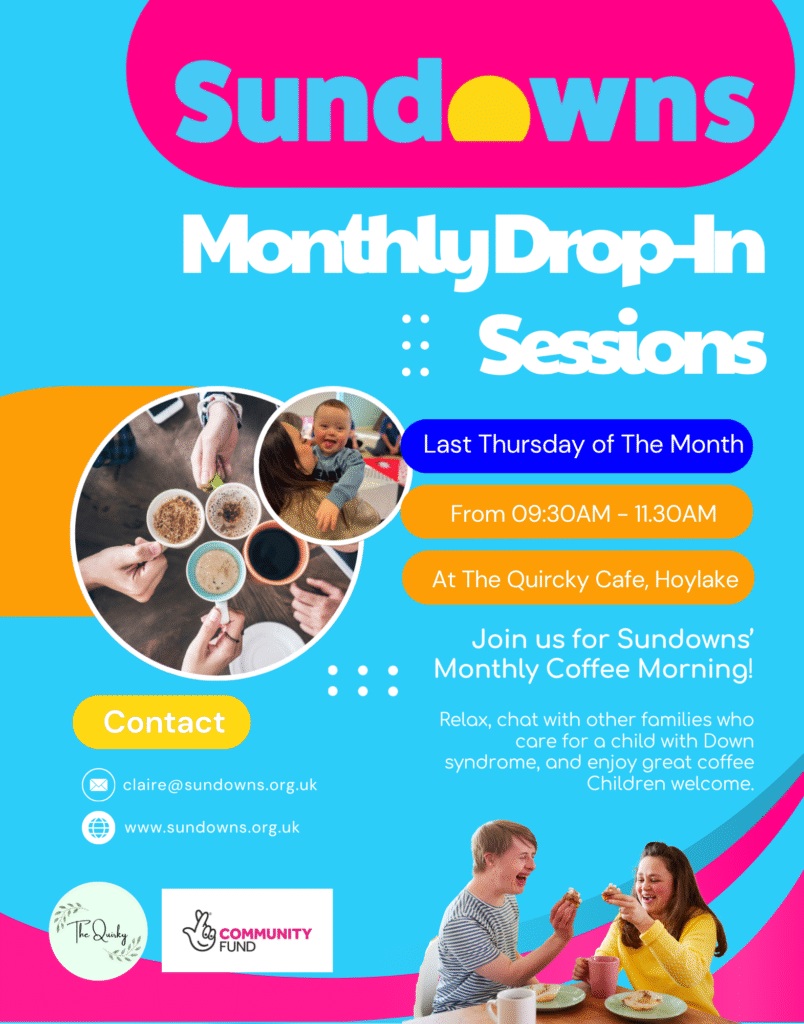 Sundowns

Monthly Drop-In Sessions

Last Thursday of The Month

From 09:30AM - 11.30AM

At The Quircky Cafe, Hoylake

Join us for Sundowns' Monthly Coffee Morning!

Relax, chat with other families who care for a child with Down syndrome, and enjoy great coffee Children welcome.

Contact

claire@sundowns.org.uk

www.sundowns.org.uk

The Quirky

COMMUNITY FUND